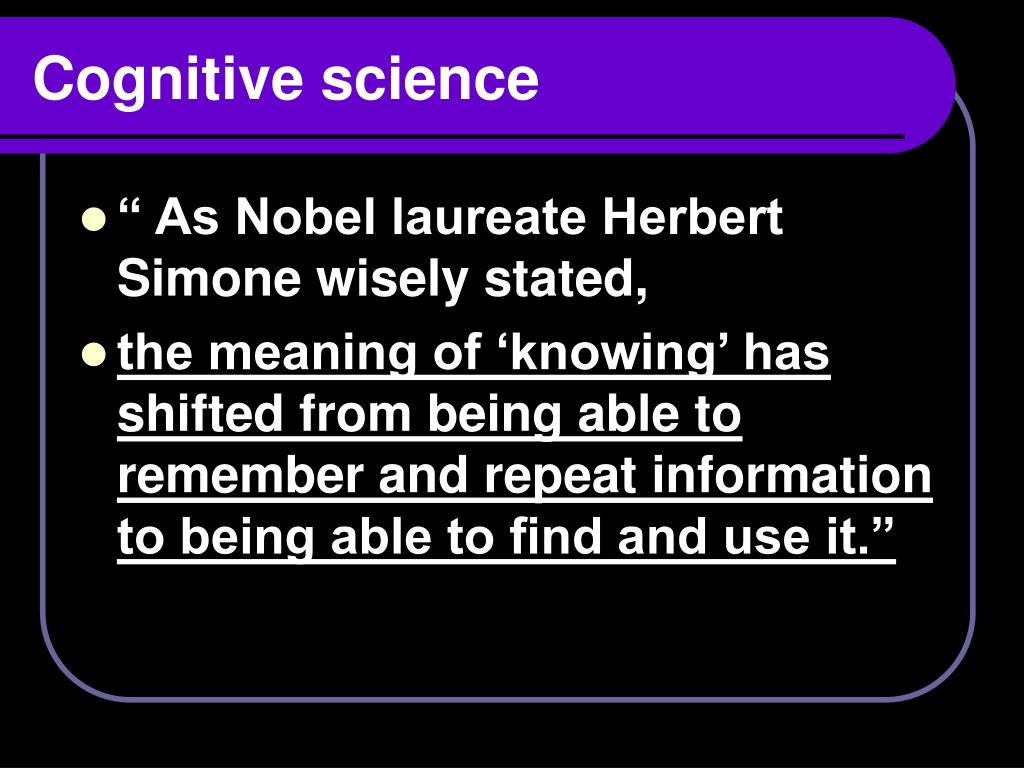 Cognitive science

“ As Nobel laureate Herbert Simone wisely stated,

the meaning of ‘knowing’ has shifted from being able to remember and repeat information to being able to find and use it.”